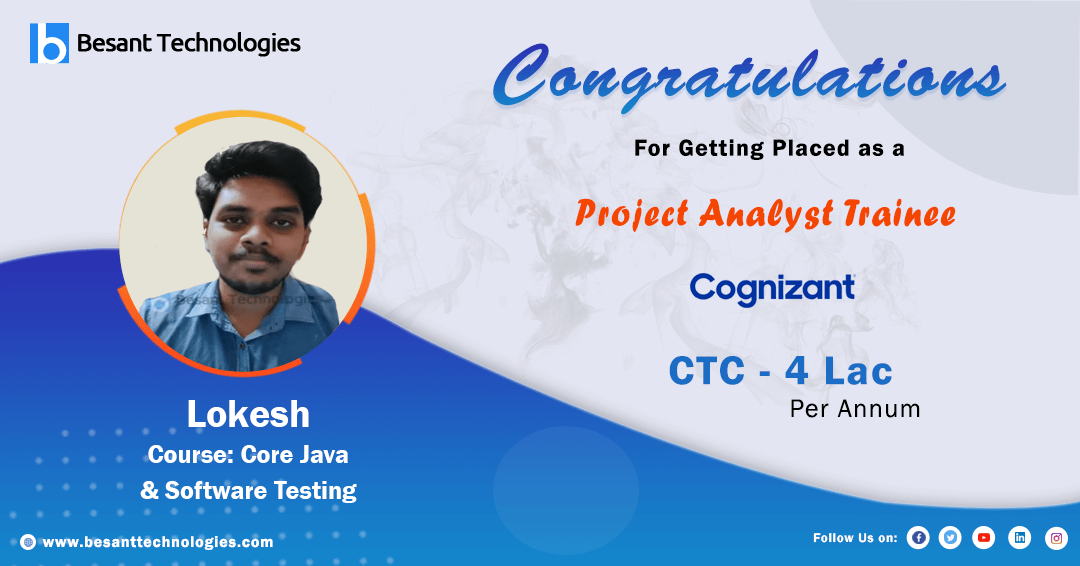 Besant Technologies

Congratulations

For Getting Placed as a

Project Analyst Trainee

Cognizant

CTC - 4 Lac
Per Annum

Besant Technologies

Lokesh
Course: Core Java
& Software Testing

www.besanttechnologies.com

Follow Us on: